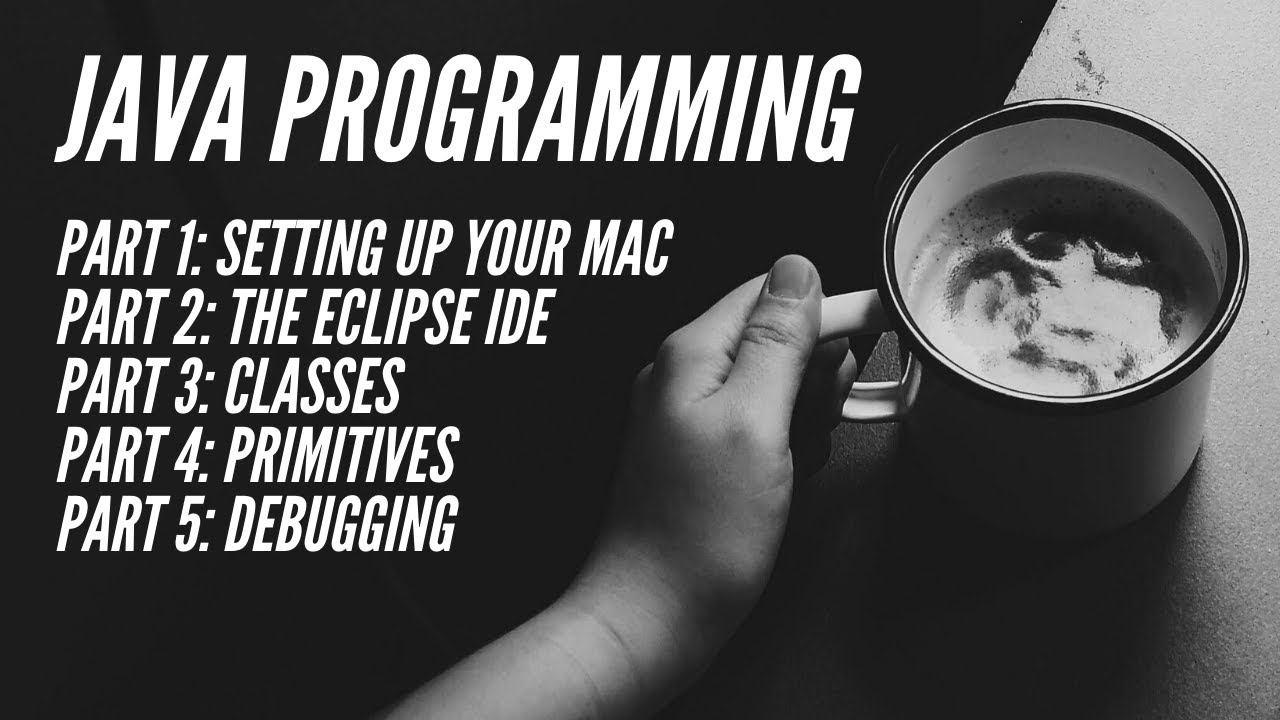 JAVA PROGRAMMING

PART 1: SETTING UP YOUR MAC
PART 2: THE ECLIPSE IDE
PART 3: CLASSES
PART 4: PRIMITIVES
PART 5: DEBUGGING